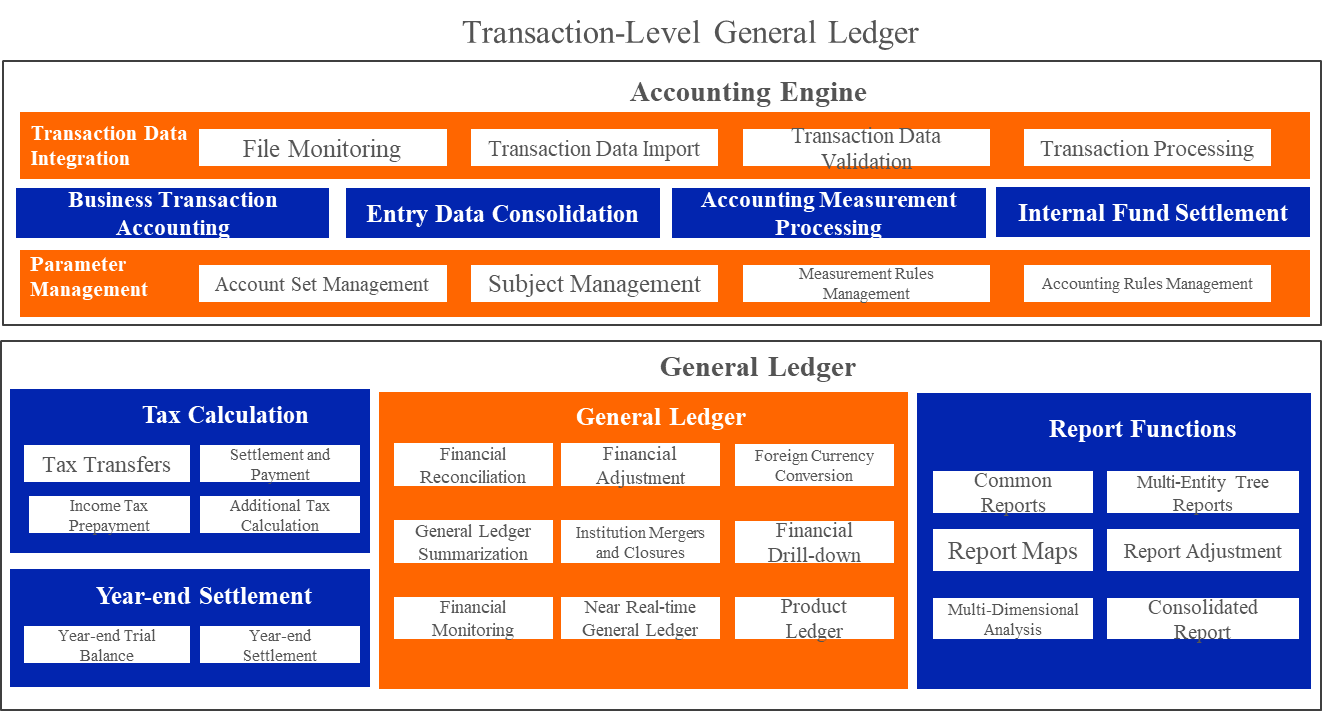 Transaction-Level General Ledger

Accounting Engine

Transaction Data Integration

File Monitoring

Transaction Data Import

Transaction Data Validation

Transaction Processing

Business Transaction Accounting

Entry Data Consolidation

Accounting Measurement Processing

Internal Fund Settlement

Parameter Management

Account Set Management

Subject Management

Measurement Rules Management

Accounting Rules Management

General Ledger

Tax Calculation

Tax Transfers

Settlement and Payment

Income Tax Prepayment

Additional Tax Calculation

Year-end Settlement

Year-end Trial Balance

Year-end Settlement

General Ledger

Financial Reconciliation

Financial Adjustment

Foreign Currency Conversion

General Ledger Summarization

Institution Mergers and Closures

Financial Drill-down

Financial Monitoring

Near Real-time General Ledger

Product Ledger

Report Functions

Common Reports

Multi-Entity Tree Reports

Report Maps

Report Adjustment

Multi-Dimensional Analysis

Consolidated Report